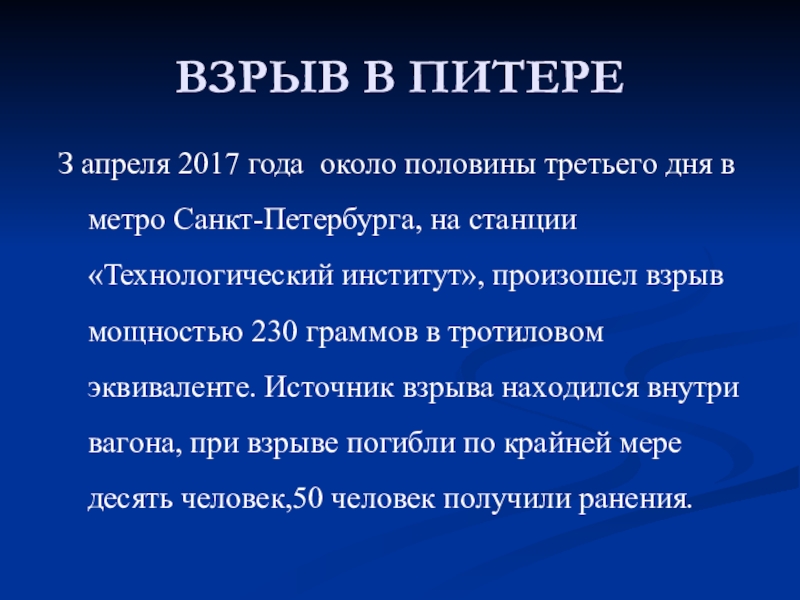 ВЗРЫВ В ПИТЕРЕ

3 апреля 2017 года около половины третьего дня в метро Санкт-Петербурга, на станции «Технологический институт», произошел взрыв мощностью 230 граммов в тротиловом эквиваленте. Источник взрыва находился внутри вагона, при взрыве погибли по крайней мере десять человек,50 человек получили ранения.